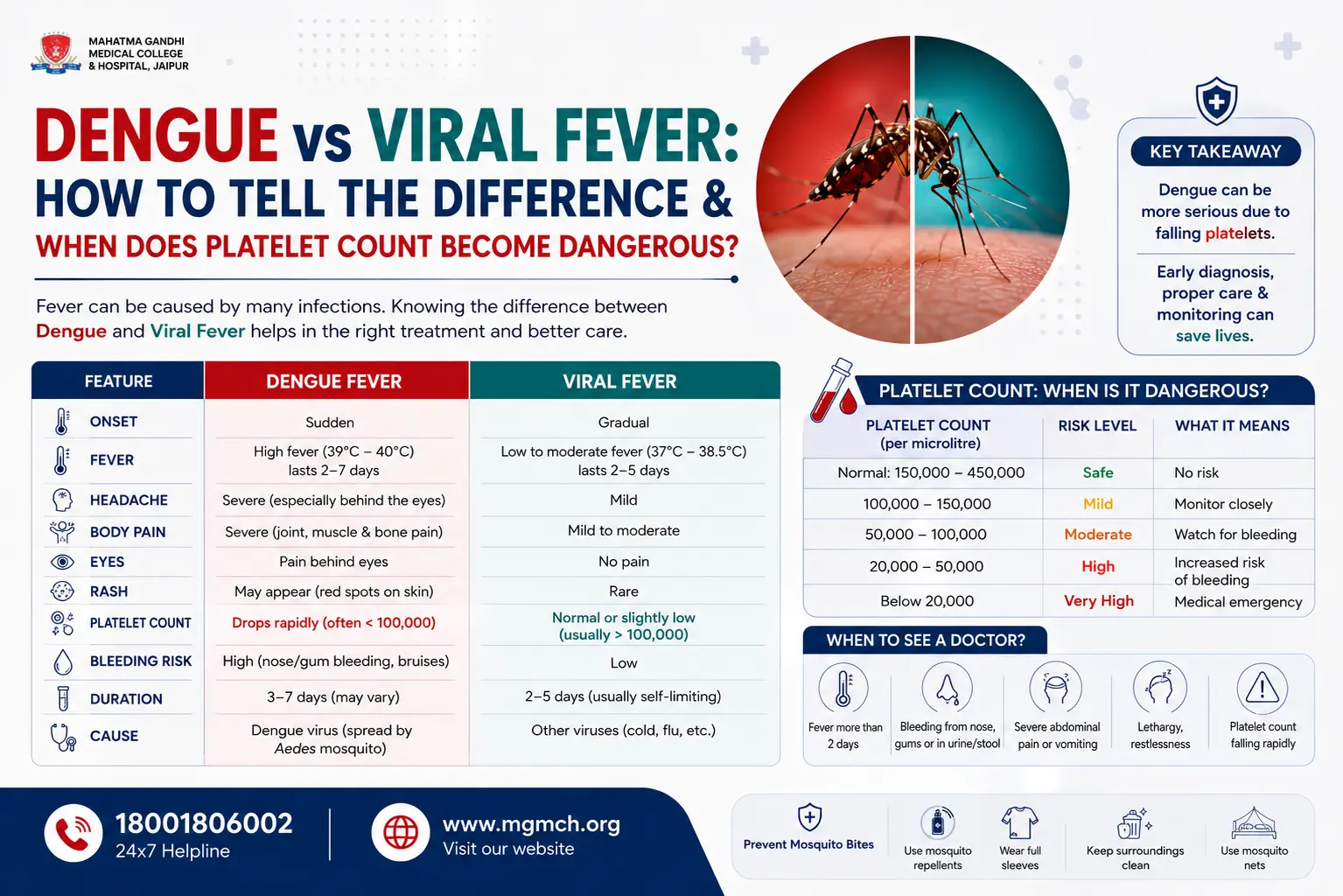 MAHATMA GANDHI MEDICAL COLLEGE & HOSPITAL, JAIPUR

DENGUE vs VIRAL FEVER: HOW TO TELL THE DIFFERENCE & WHEN DOES PLATELET COUNT BECOME DANGEROUS?

Fever can be caused by many infections. Knowing the difference between Dengue and Viral Fever helps in the right treatment and better care.

KEY TAKEAWAY

Dengue can be more serious due to falling platelets.

Early diagnosis, proper care & monitoring can save lives.

| FEATURE | DENGUE FEVER | VIRAL FEVER |
|---|---|---|
| ONSET | Sudden | Gradual |
| FEVER | High fever (39°C – 40°C) lasts 2–7 days | Low to moderate fever (37°C – 38.5°C) lasts 2–5 days |
| HEADACHE | Severe (especially behind the eyes) | Mild |
| BODY PAIN | Severe (joint, muscle & bone pain) | Mild to moderate |
| EYES | Pain behind eyes | No pain |
| RASH | May appear (red spots on skin) | Rare |
| PLATELET COUNT | Drops rapidly (often < 100,000) | Normal or slightly low (usually > 100,000) |
| BLEEDING RISK | High (nose/gum bleeding, bruises) | Low |
| DURATION | 3–7 days (may vary) | 2–5 days (usually self-limiting) |
| CAUSE | Dengue virus (spread by Aedes mosquito) | Other viruses (cold, flu, etc.) |

PLATELET COUNT: WHEN IS IT DANGEROUS?

| PLATELET COUNT (per microlitre) | RISK LEVEL | WHAT IT MEANS |
|---|---|---|
| Normal: 150,000 – 450,000 | Safe | No risk |
| 100,000 – 150,000 | Mild | Monitor closely |
| 50,000 – 100,000 | Moderate | Watch for bleeding |
| 20,000 – 50,000 | High | Increased risk of bleeding |
| Below 20,000 | Very High | Medical emergency |

WHEN TO SEE A DOCTOR?

Fever more than 2 days

Bleeding from nose, gums or in urine/stool

Severe abdominal pain or vomiting

Lethargy, restlessness

Platelet count falling rapidly

18001806002
24x7 Helpline

www.mgmch.org
Visit our website

Prevent Mosquito Bites

Use mosquito repellents

Wear full sleeves

Keep surroundings clean

Use mosquito nets